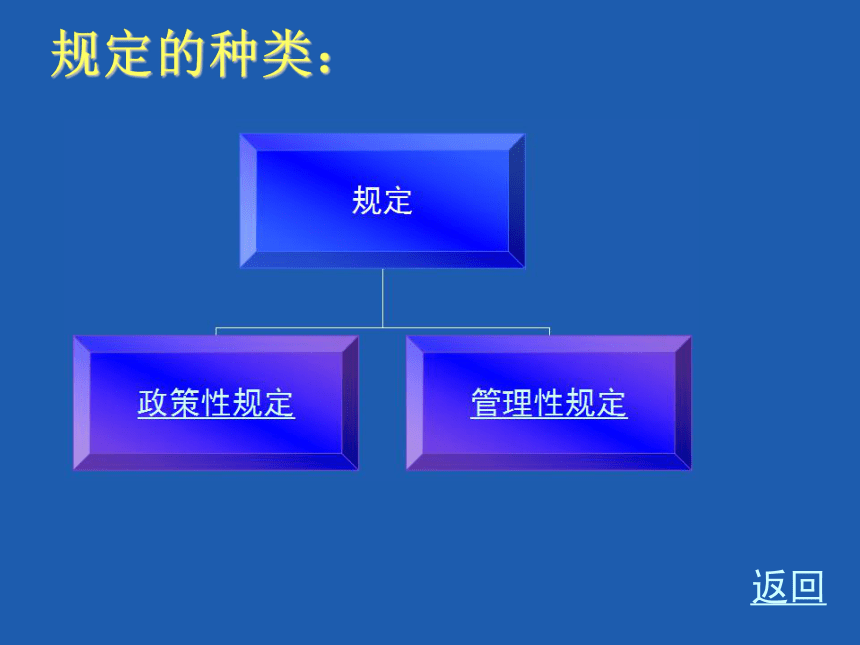 规定的种类：

规定

政策性规定

管理性规定

返回